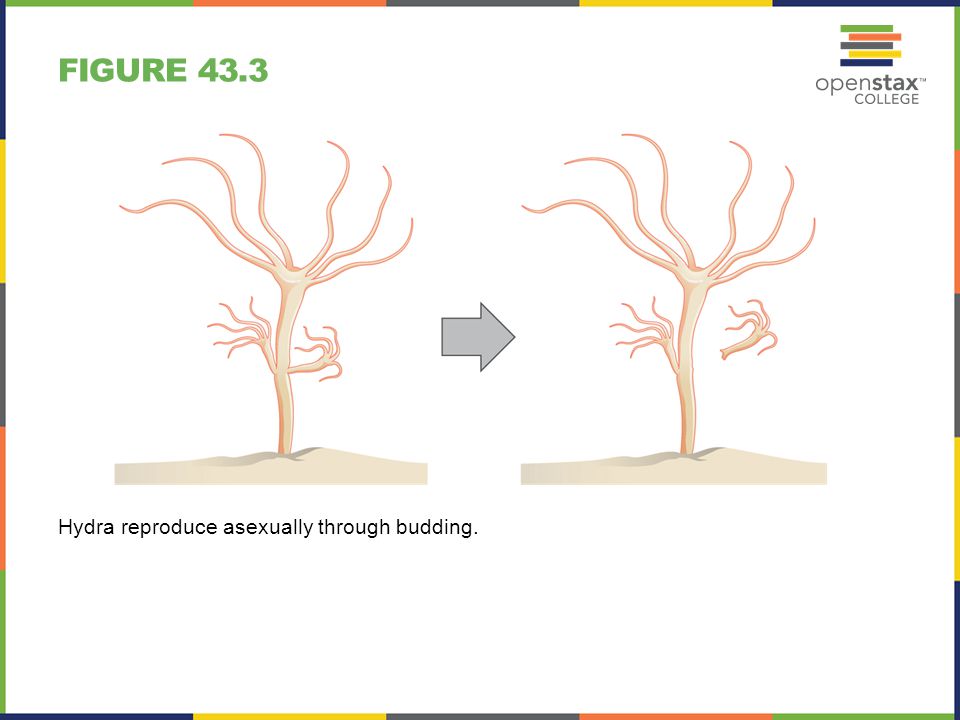 FIGURE 43.3

openstax™ COLLEGE

Hydra reproduce asexually through budding.